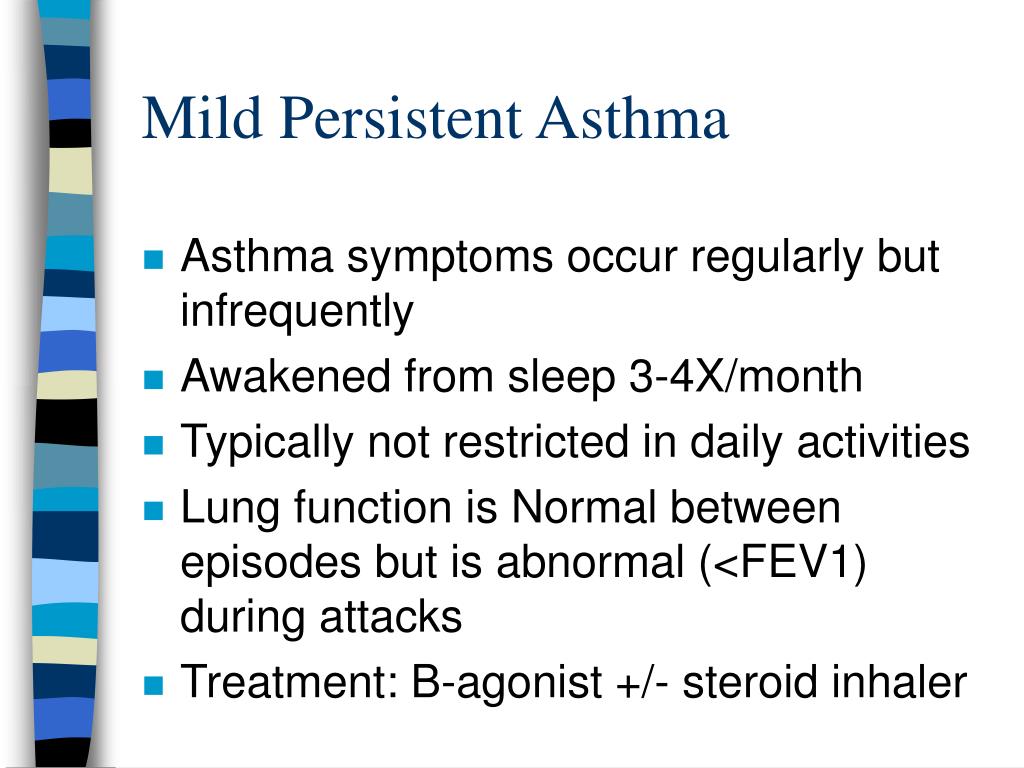 Mild Persistent Asthma

- Asthma symptoms occur regularly but infrequently
- Awakened from sleep 3-4X/month
- Typically not restricted in daily activities
- Lung function is Normal between episodes but is abnormal (<FEV1) during attacks
- Treatment: B-agonist +/- steroid inhaler